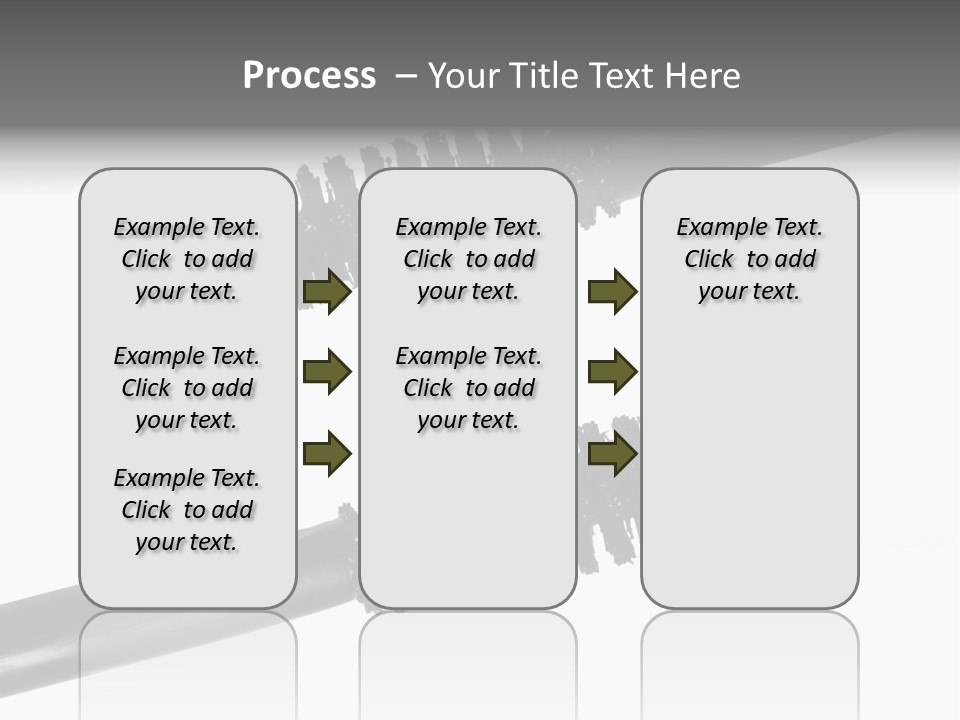 Process – Your Title Text Here

Example Text. Click to add your text.

Example Text. Click to add your text.

Example Text. Click to add your text.

Example Text. Click to add your text.

Example Text. Click to add your text.

Example Text. Click to add your text.